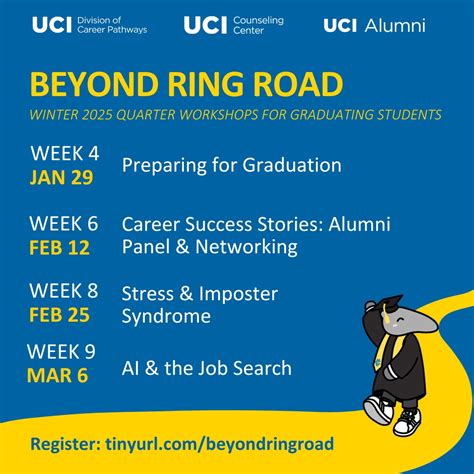 UCI Division of Career Pathways
UCI Counseling Center
UCI Alumni

BEYOND RING ROAD

WINTER 2025 QUARTER WORKSHOPS FOR GRADUATING STUDENTS

WEEK 4
JAN 29
Preparing for Graduation

WEEK 6
FEB 12
Career Success Stories: Alumni Panel & Networking

WEEK 8
FEB 25
Stress & Imposter Syndrome

WEEK 9
MAR 6
AI & the Job Search

Register: tinyurl.com/beyondringroad